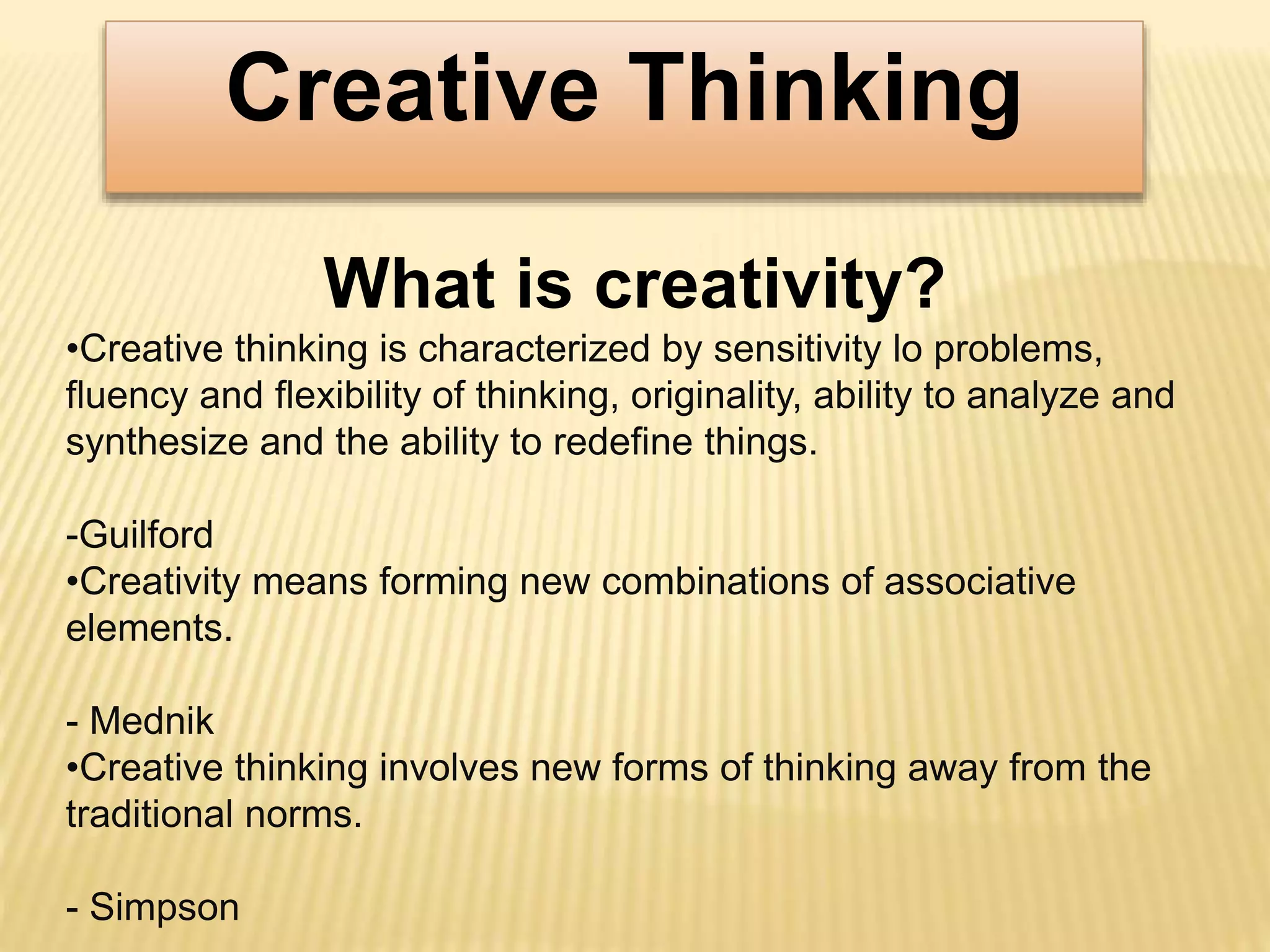 Creative Thinking

What is creativity?

•Creative thinking is characterized by sensitivity lo problems, fluency and flexibility of thinking, originality, ability to analyze and synthesize and the ability to redefine things.

-Guilford

•Creativity means forming new combinations of associative elements.

- Mednik

•Creative thinking involves new forms of thinking away from the traditional norms.

- Simpson